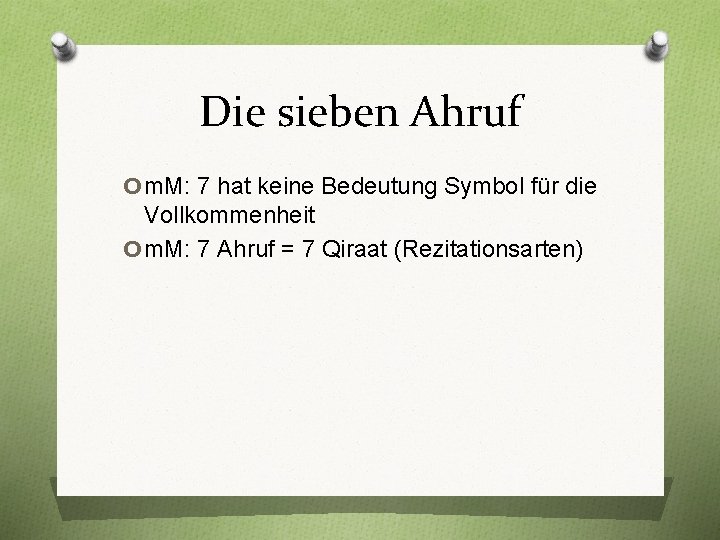 Die sieben Ahruf

mM: 7 hat keine Bedeutung Symbol für die Vollkommenheit

mM: 7 Ahruf = 7 Qiraat (Rezitationsarten)